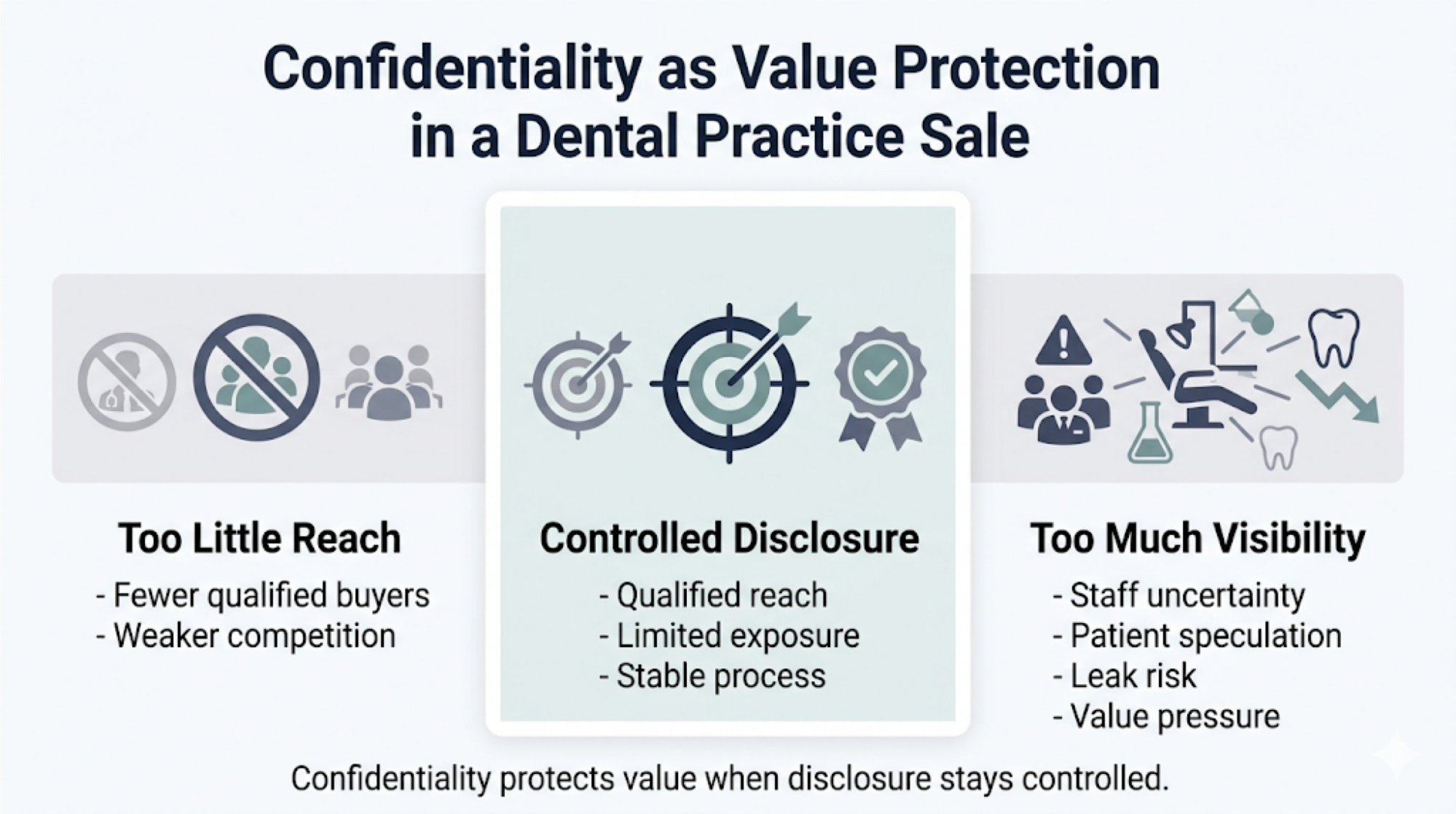 Confidentiality as Value Protection in a Dental Practice Sale

Too Little Reach
- Fewer qualified buyers
- Weaker competition

Controlled Disclosure
- Qualified reach
- Limited exposure
- Stable process

Too Much Visibility
- Staff uncertainty
- Patient speculation
- Leak risk
- Value pressure

Confidentiality protects value when disclosure stays controlled.